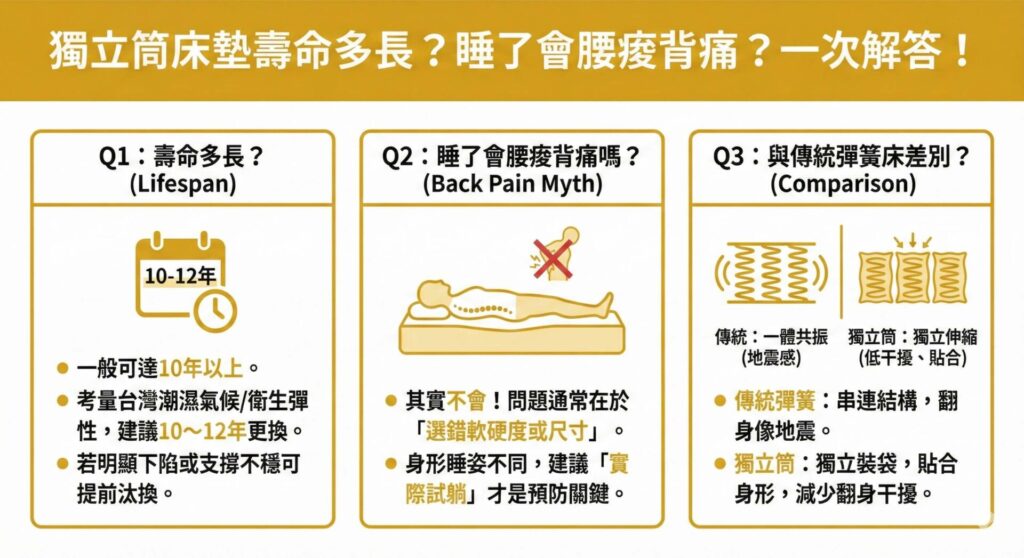 獨立筒床墊壽命多長？睡了會腰痠背痛？一次解答！

Q1：壽命多長？
(Lifespan)

10-12年

● 一般可達10年以上。
● 考量台灣潮濕氣候/衛生彈性，建議10～12年更換。
● 若明顯下陷或支撐不穩可提前汰換。

Q2：睡了會腰痠背痛嗎？
(Back Pain Myth)

● 其實不會！問題通常在於「選錯軟硬度或尺寸」。
● 身形睡姿不同，建議「實際試躺」才是預防關鍵。

Q3：與傳統彈簧床差別？
(Comparison)

傳統：一體共振
(地震感)

獨立筒：獨立伸縮
(低干擾、貼合)

● 傳統彈簧：串連結構，翻身像地震。
● 獨立筒：獨立裝袋，貼合身形，減少翻身干擾。